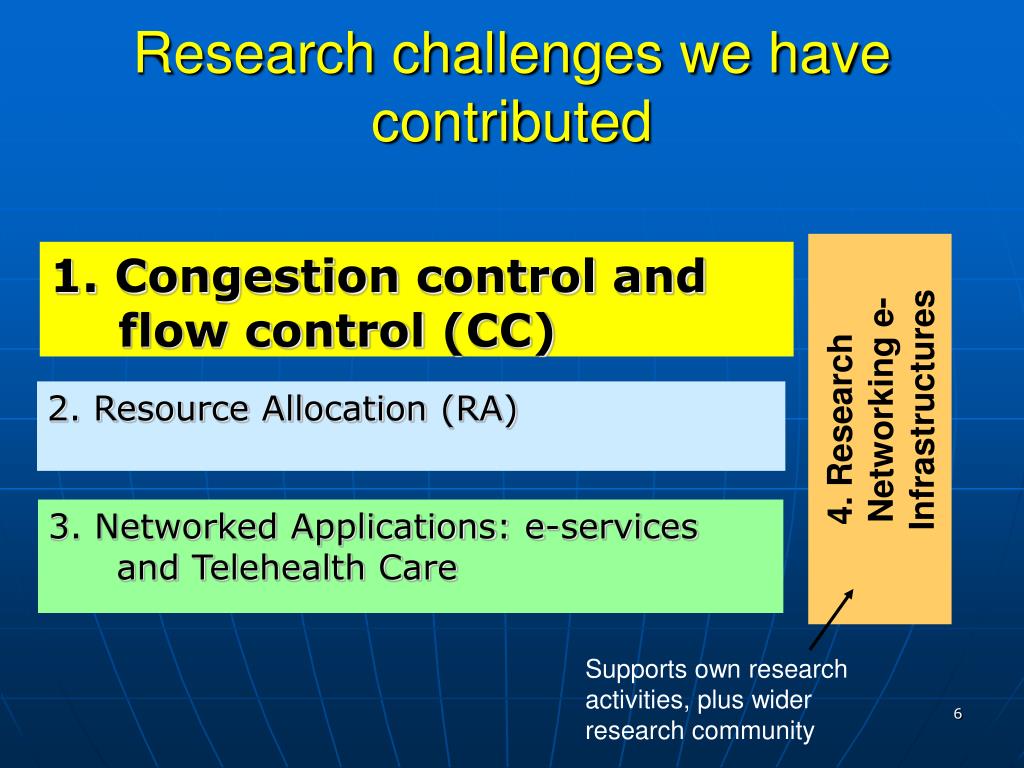 Research challenges we have contributed

1. Congestion control and flow control (CC)

2. Resource Allocation (RA)

3. Networked Applications: e-services and Telehealth Care

4. Research Networking e-Infrastructures

Supports own research activities, plus wider research community

6